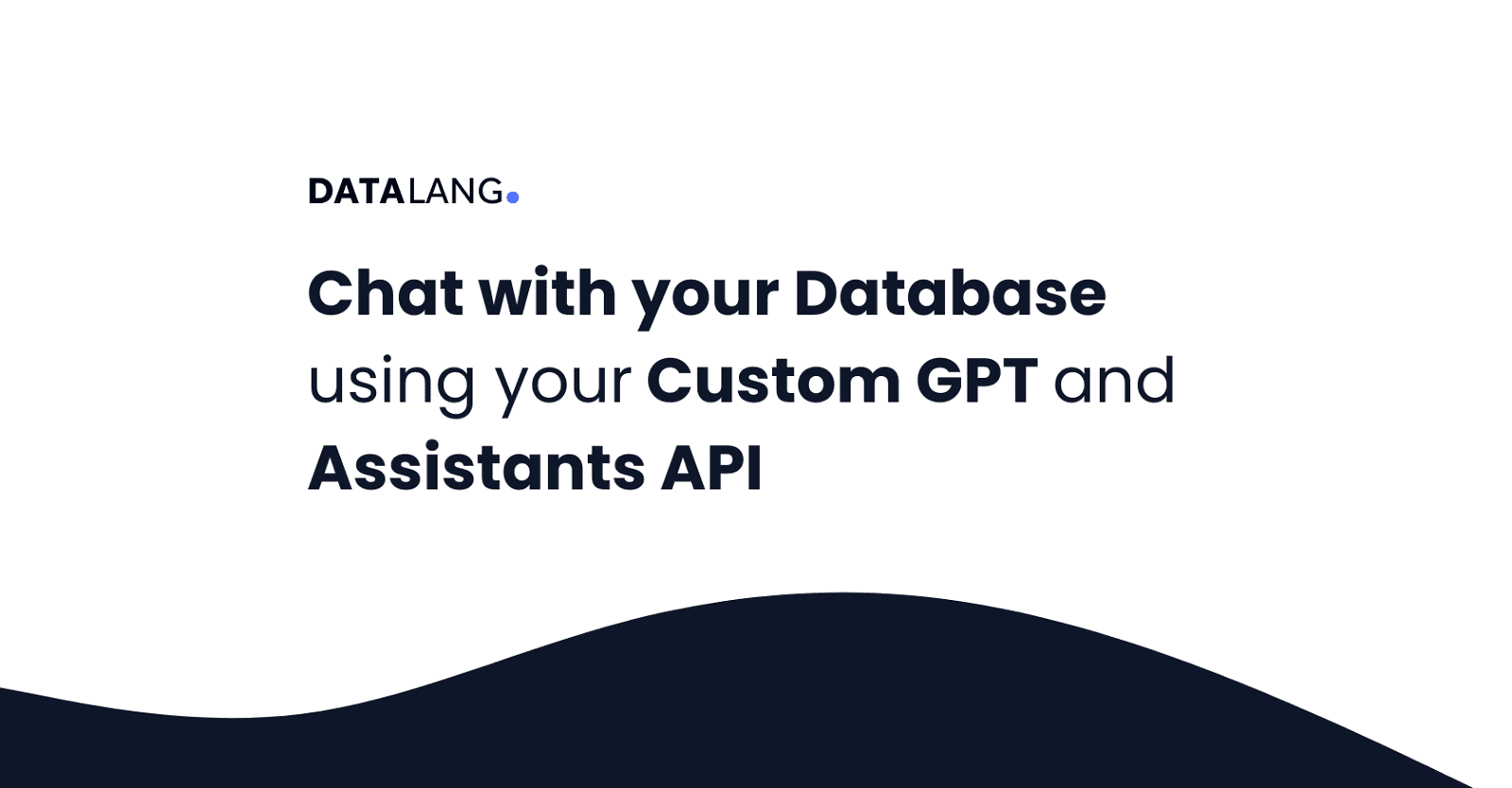 DATALANG.

Chat with your Database using your Custom GPT and Assistants API